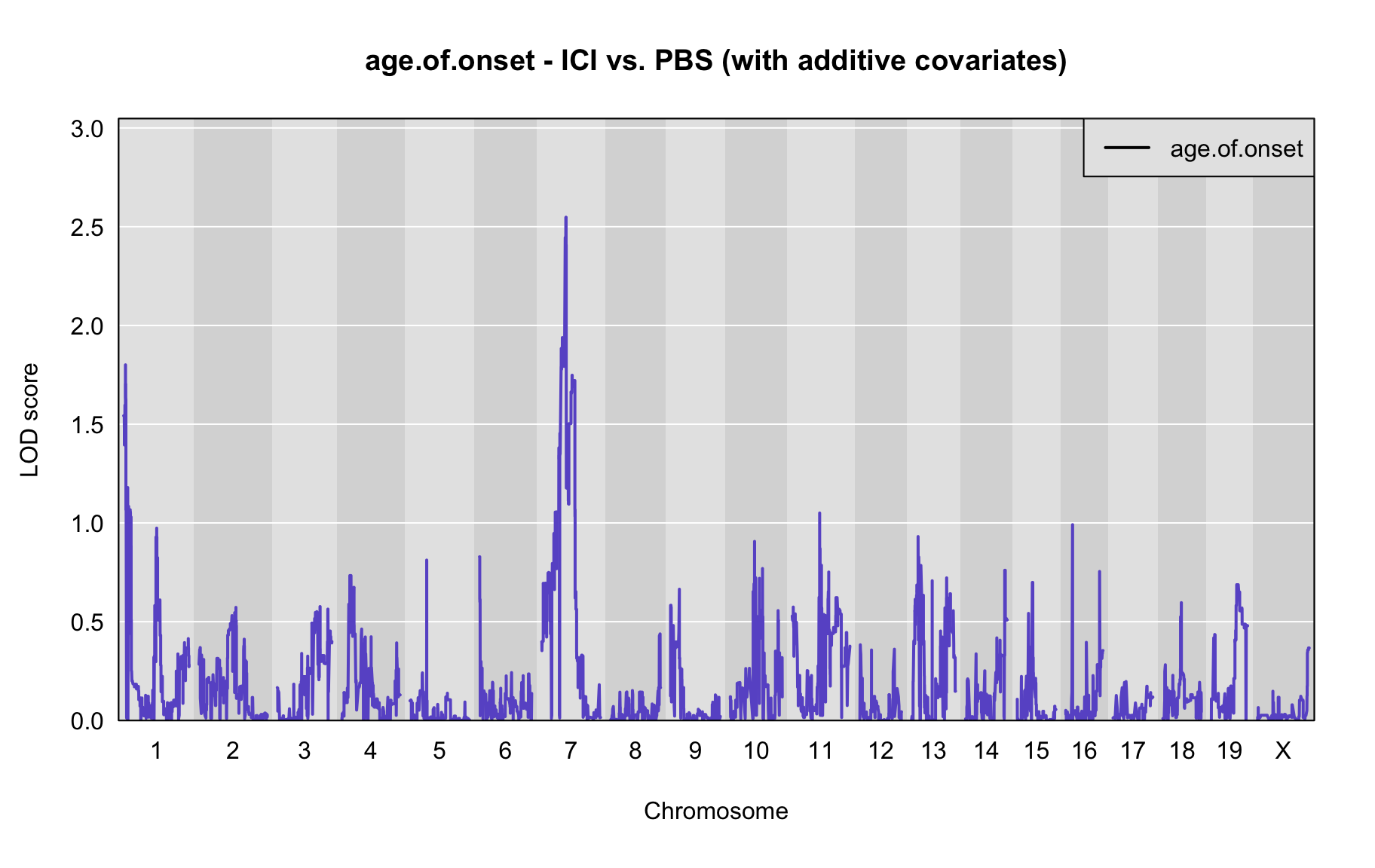 age.of.onset - ICI vs. PBS (with additive covariates)

age.of.onset

LOD score

3.0
2.5
2.0
1.5
1.0
0.5
0.0

1 2 3 4 5 6 7 8 9 10 11 12 13 14 15 16 17 18 19 X

Chromosome